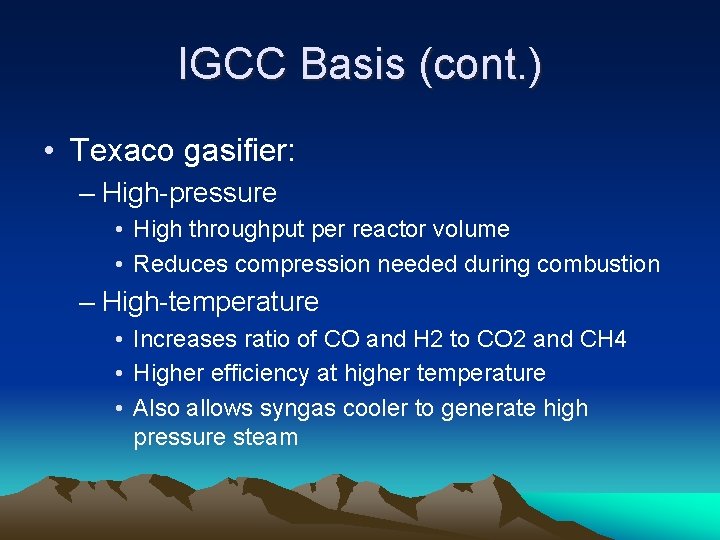 IGCC Basis (cont.)

• Texaco gasifier:
– High-pressure
• High throughput per reactor volume
• Reduces compression needed during combustion
– High-temperature
• Increases ratio of CO and H2 to CO2 and CH4
• Higher efficiency at higher temperature
• Also allows syngas cooler to generate high pressure steam